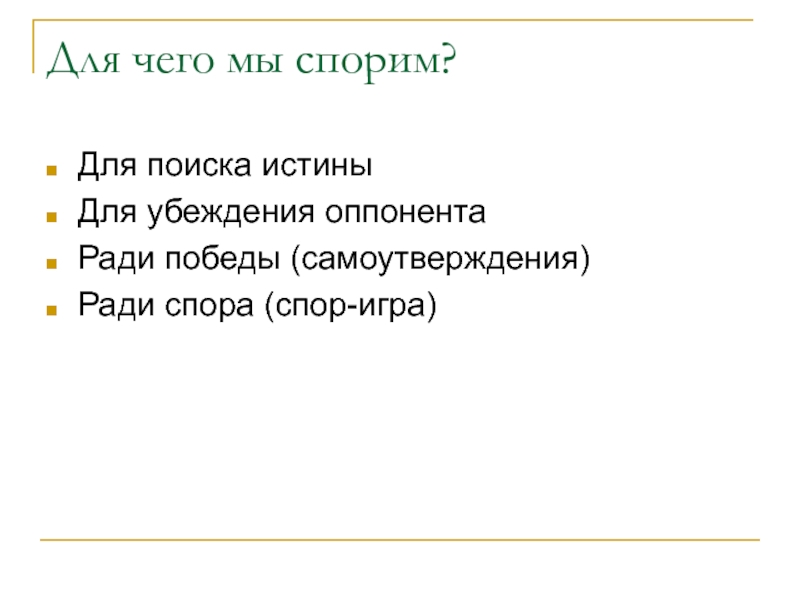 Для чего мы спорим?

- Для поиска истины
- Для убеждения оппонента
- Ради победы (самоутверждения)
- Ради спора (спор-игра)